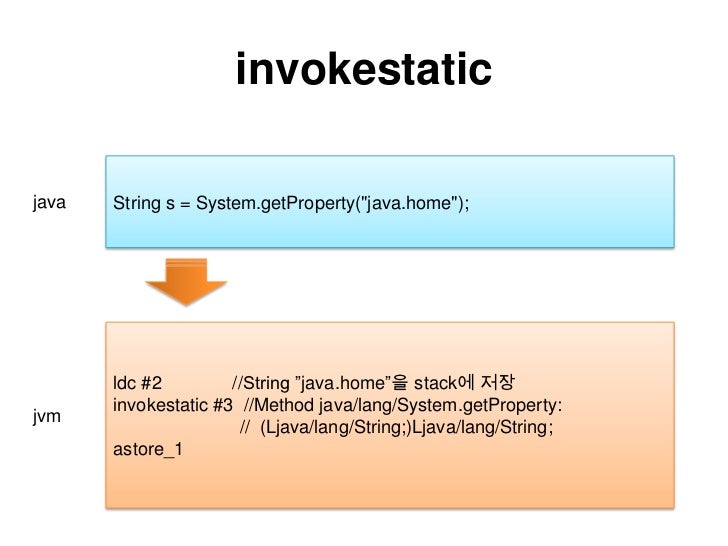 invokestatic

java

String s = System.getProperty("java.home");

jvm

ldc #2 //String ”java.home”을 stack에 저장
invokestatic #3 //Method java/lang/System.getProperty:
// (Ljava/lang/String;)Ljava/lang/String;
astore_1